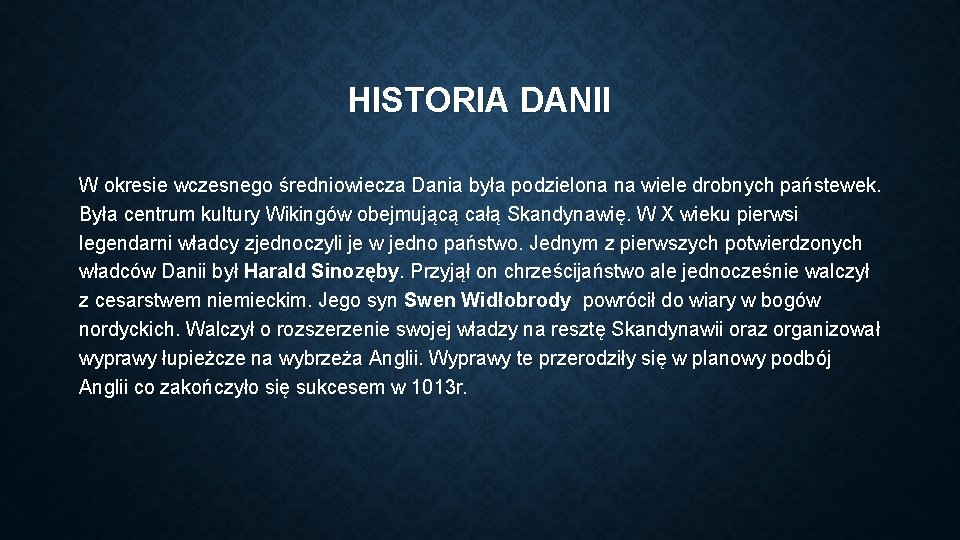 HISTORIA DANII

W okresie wczesnego średniowiecza Dania była podzielona na wiele drobnych państewek. Była centrum kultury Wikingów obejmującą całą Skandynawię. W X wieku pierwsi legendarni władcy zjednoczyli je w jedno państwo. Jednym z pierwszych potwierdzonych władców Danii był Harald Sinozęby. Przyjął on chrześcijaństwo ale jednocześnie walczył z cesarstwem niemieckim. Jego syn Swen Widłobrody powrócił do wiary w bogów nordyckich. Walczył o rozszerzenie swojej władzy na resztę Skandynawii oraz organizował wyprawy łupieżcze na wybrzeża Anglii. Wyprawy te przerodziły się w planowy podbój Anglii co zakończyło się sukcesem w 1013r.